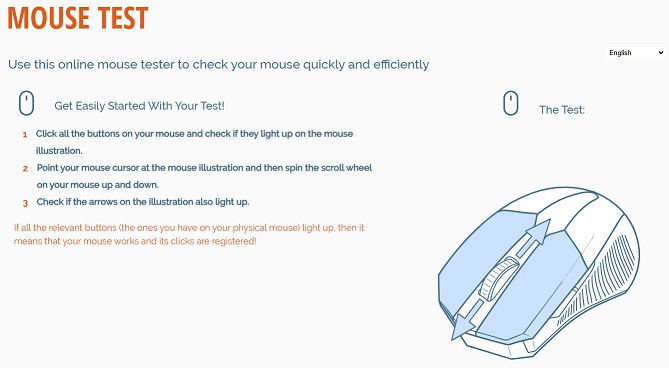 MOUSE TEST

English

Use this online mouse tester to check your mouse quickly and efficiently

Get Easily Started With Your Test!

1 Click all the buttons on your mouse and check if they light up on the mouse illustration.

2 Point your mouse cursor at the mouse illustration and then spin the scroll wheel on your mouse up and down.

3 Check if the arrows on the illustration also light up.

If all the relevant buttons (the ones you have on your physical mouse) light up, then it means that your mouse works and its clicks are registered!

The Test: